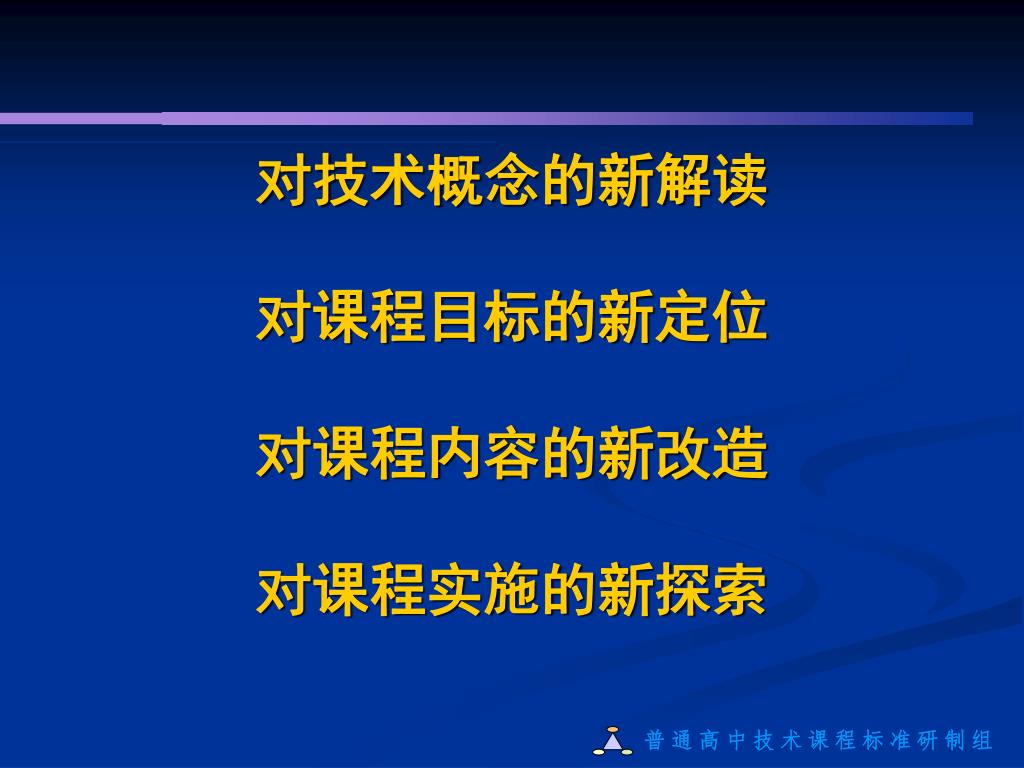 对技术概念的新解读

对课程目标的新定位

对课程内容的新改造

对课程实施的新探索

普通高中技术课程标准研制组